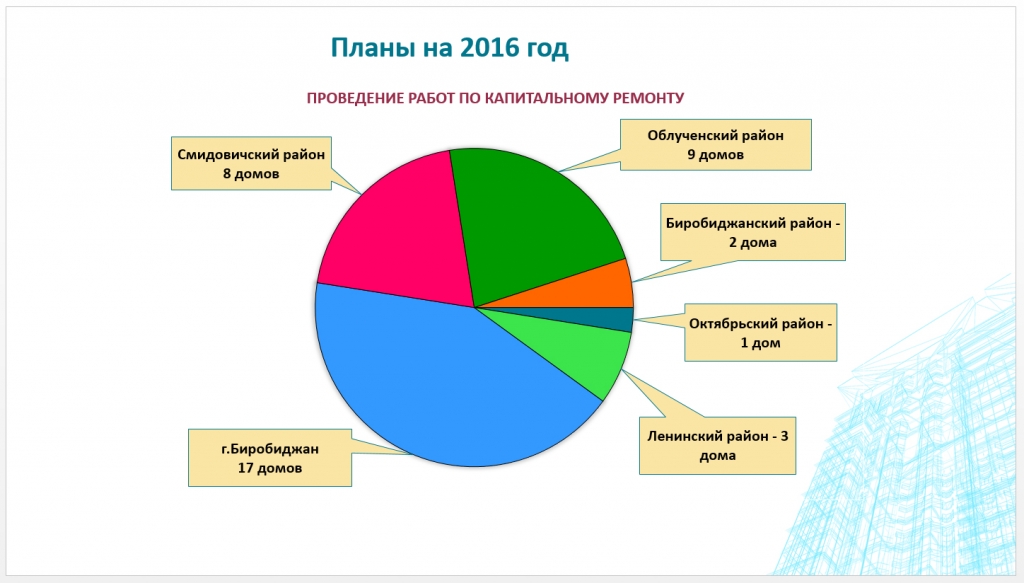 Планы на 2016 год

ПРОВЕДЕНИЕ РАБОТ ПО КАПИТАЛЬНОМУ РЕМОНТУ

Смидовичский район 8 домов

Облученский район 9 домов

Биробиджанский район - 2 дома

Октябрьский район - 1 дом

Ленинский район - 3 дома

г.Биробиджан 17 домов